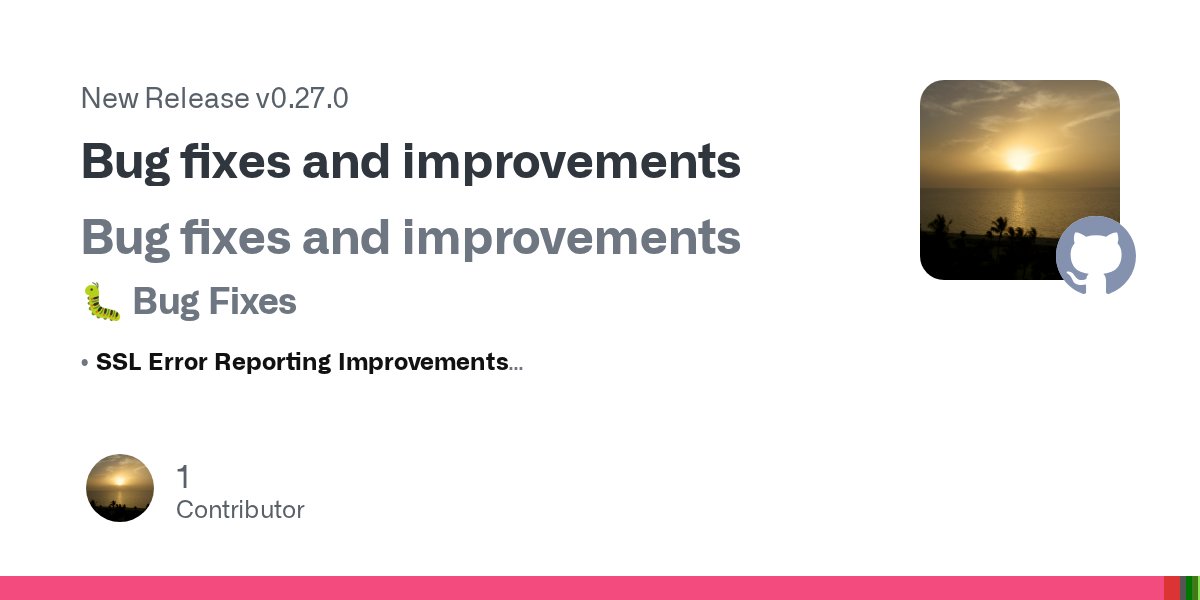 New Release v0.27.0

Bug fixes and improvements

Bug fixes and improvements

🐛 Bug Fixes

• SSL Error Reporting Improvements...

1
Contributor